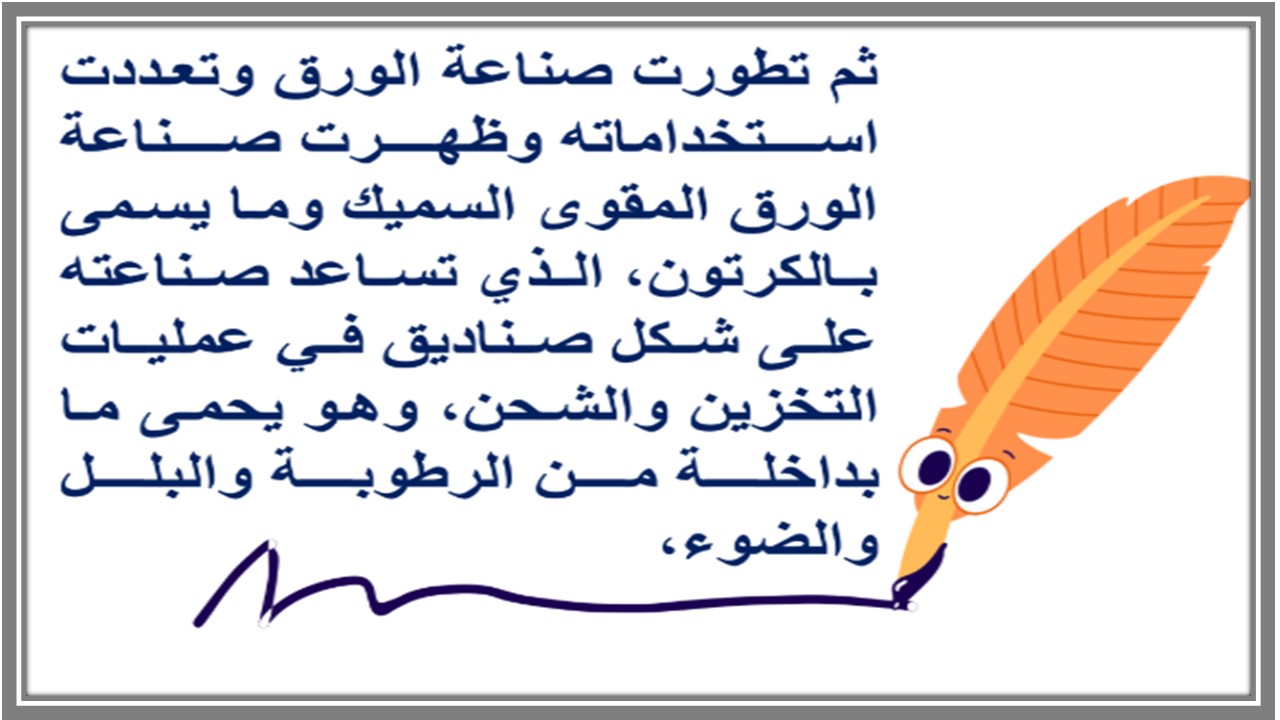 ثم تطورت صناعة الورق وتعددت استخداماته وظهرت صناعة الورق المقوى السميك وما يسمى بالكرتون، الذي تساعد صناعته على شكل صناديق في عمليات التخزين والشحن، وهو يحمى ما بداخلة من الرطوبة والبلل والضوء،